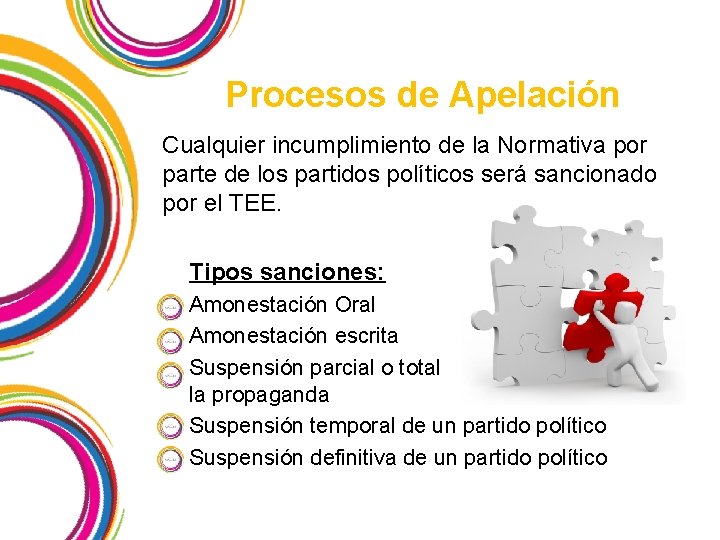 Procesos de Apelación

Cualquier incumplimiento de la Normativa por parte de los partidos políticos será sancionado por el TEE.

Tipos sanciones:

Amonestación Oral

Amonestación escrita

Suspensión parcial o total la propaganda

Suspensión temporal de un partido político

Suspensión definitiva de un partido político